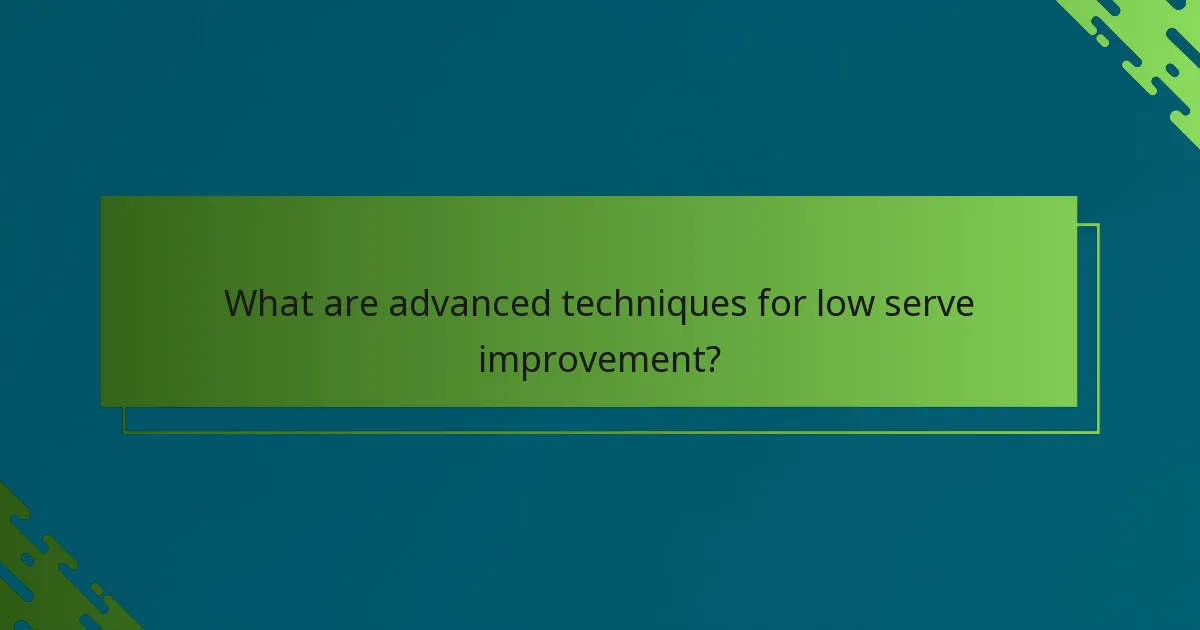 What are advanced techniques for low serve improvement?